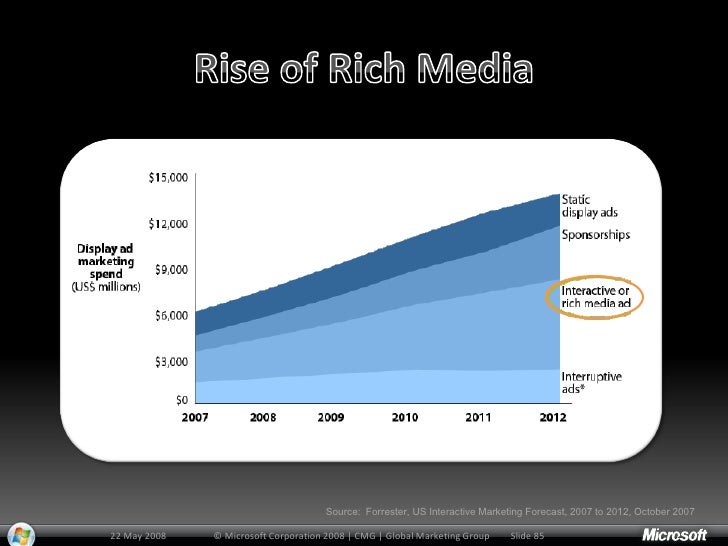 Rise of Rich Media

Display ad marketing spend (US$ millions)

$15,000
$12,000
$9,000
$6,000
$3,000
$0

2007 2008 2009 2010 2011 2012

Static display ads
Sponsorships
Interactive or rich media ad
Interruptive ads*

Source: Forrester, US Interactive Marketing Forecast, 2007 to 2012, October 2007

22 May 2008 © Microsoft Corporation 2008 | CMG | Global Marketing Group Slide 85

Microsoft